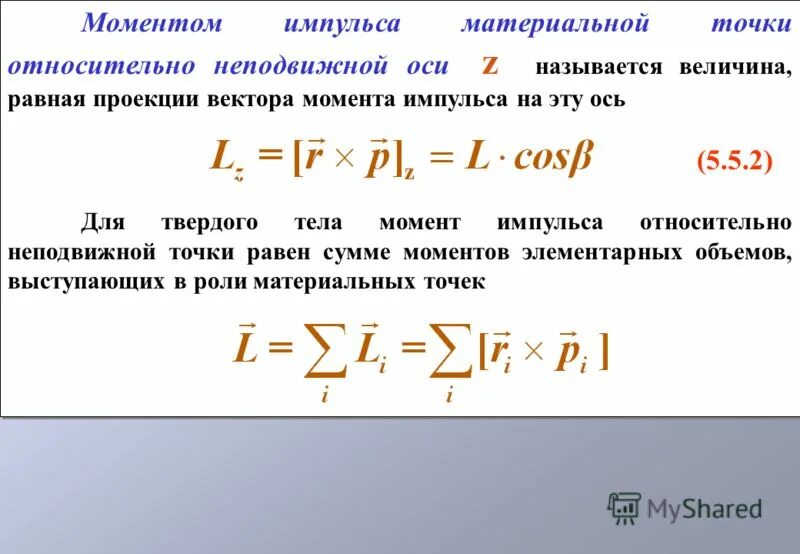 Моментом импульса материальной точки относительно неподвижной оси z называется величина, равная проекции вектора момента импульса на эту ось

$L_z = [\vec{r} \times \vec{p}]_z = L \cdot cos\beta$ (5.5.2)

Для твердого тела момент импульса относительно неподвижной точки равен сумме моментов элементарных объемов, выступающих в роли материальных точек

$\vec{L} = \sum_i \vec{L}_i = \sum_i [\vec{r}_i \times \vec{p}_i]$

MyShared